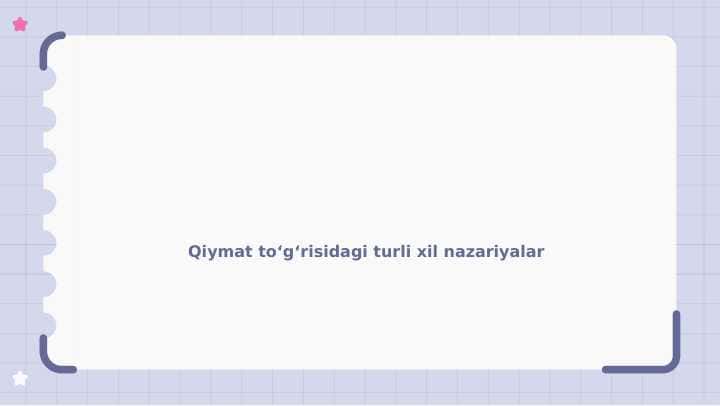 Qiymat to‘g‘risidagi turli xil nazariyalar